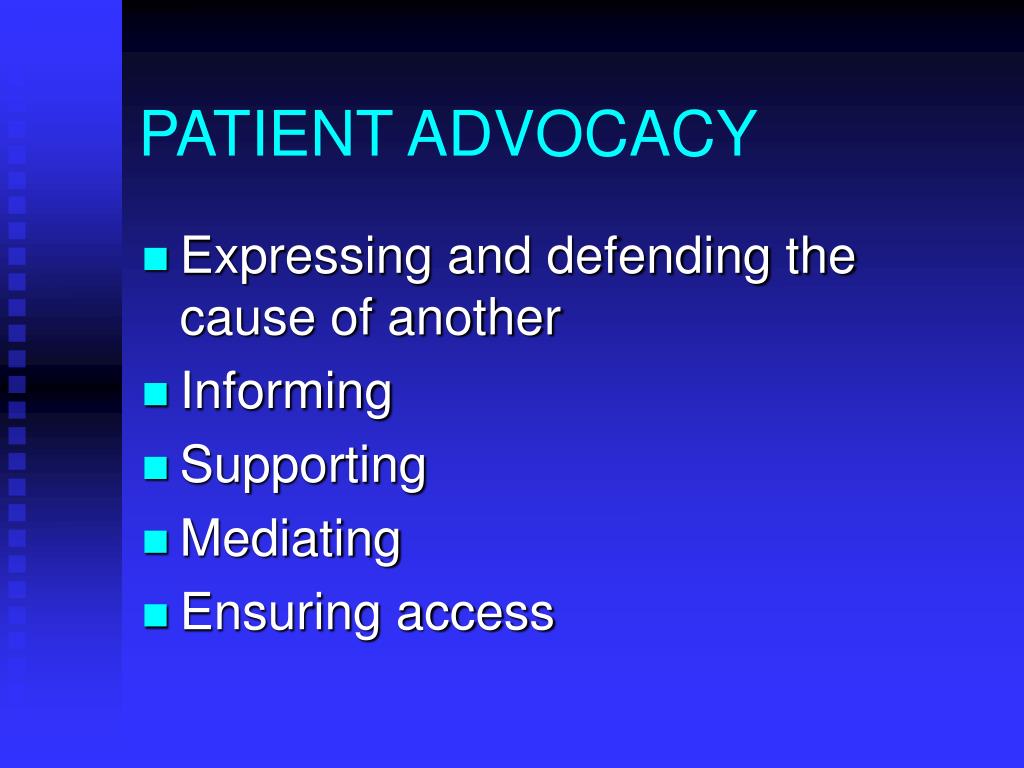 PATIENT ADVOCACY

- Expressing and defending the cause of another
- Informing
- Supporting
- Mediating
- Ensuring access